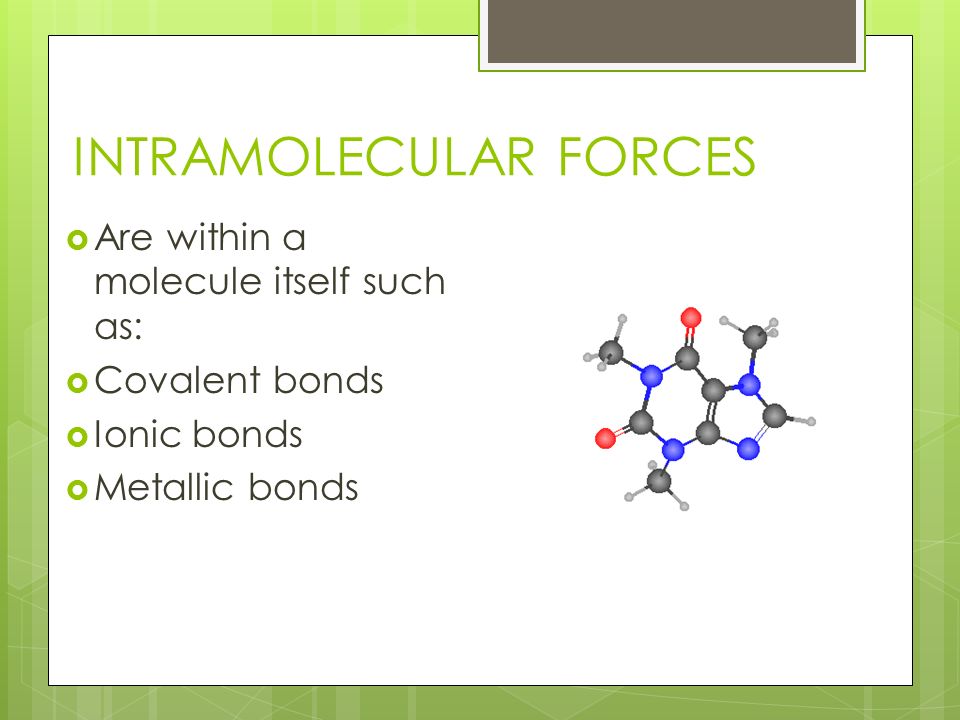 INTRAMOLECULAR FORCES

Are within a molecule itself such as:

Covalent bonds

Ionic bonds

Metallic bonds